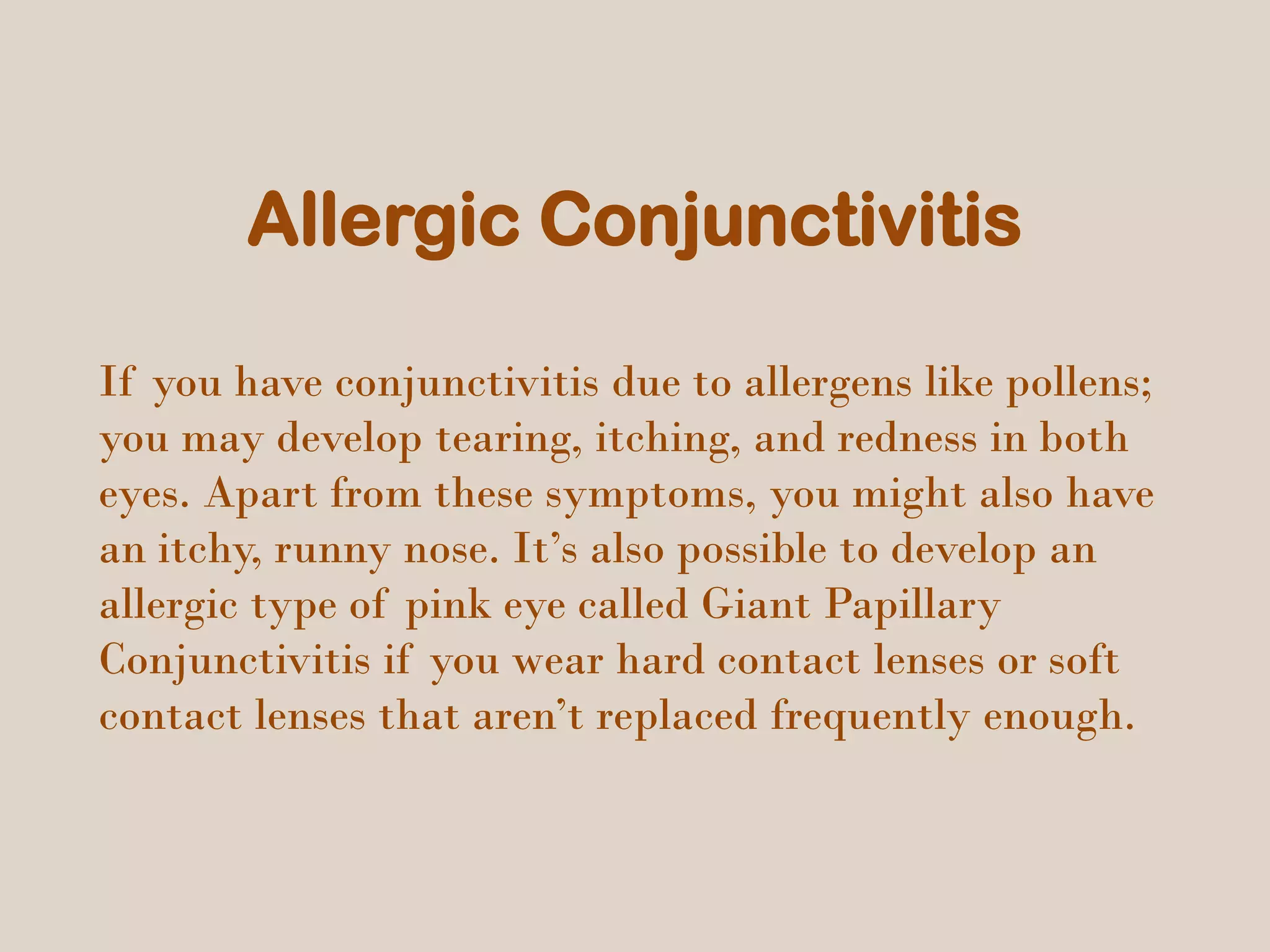 Allergic Conjunctivitis

If you have conjunctivitis due to allergens like pollens; you may develop tearing, itching, and redness in both eyes. Apart from these symptoms, you might also have an itchy, runny nose. It’s also possible to develop an allergic type of pink eye called Giant Papillary Conjunctivitis if you wear hard contact lenses or soft contact lenses that aren’t replaced frequently enough.